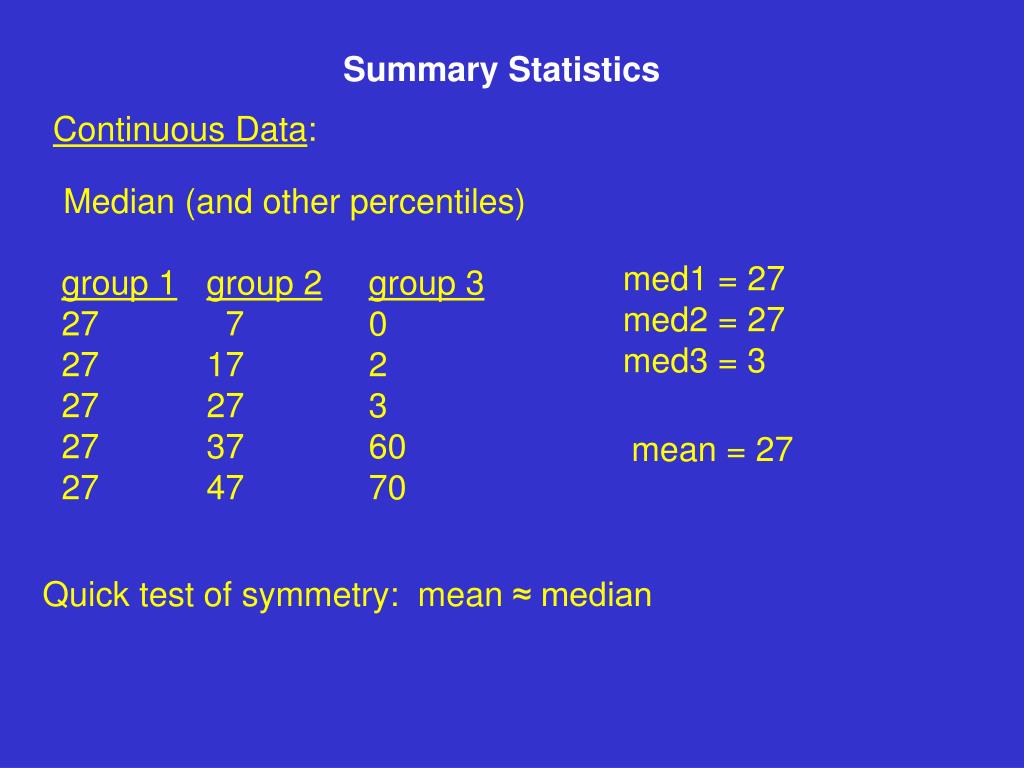 Summary Statistics

Continuous Data:

Median (and other percentiles)

| group 1 | group 2 | group 3 |
|---|---|---|
| 27 | 7 | 0 |
| 27 | 17 | 2 |
| 27 | 27 | 3 |
| 27 | 37 | 60 |
| 27 | 47 | 70 |

med1 = 27
med2 = 27
med3 = 3

mean = 27

Quick test of symmetry: mean ≈ median